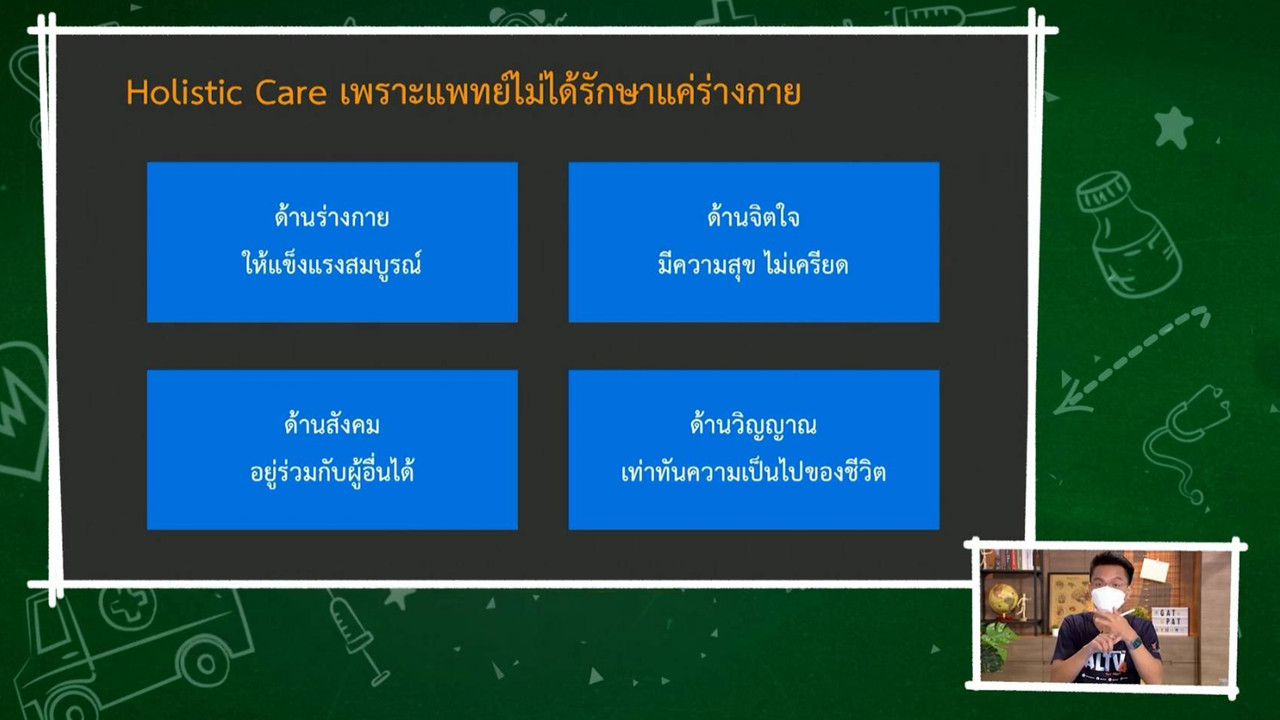 Holistic Care เพราะแพทย์ไม่ได้รักษาแค่ร่างกาย

ด้านร่างกาย
ให้แข็งแรงสมบูรณ์

ด้านจิตใจ
มีความสุข ไม่เครียด

ด้านสังคม
อยู่ร่วมกับผู้อื่นได้

ด้านวิญญาณ
เท่าทันความเป็นไปของชีวิต

GAT
PAT

ALTV